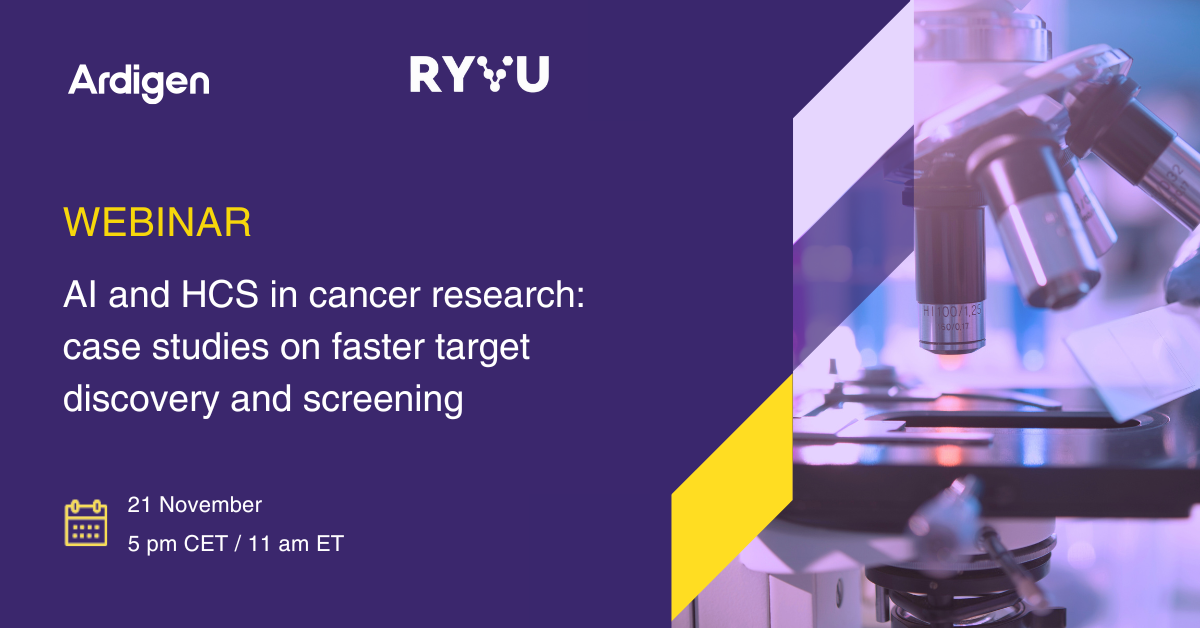 Ardigen

RYVU

WEBINAR

AI and HCS in cancer research: case studies on faster target discovery and screening

21 November
5 pm CET / 11 am ET